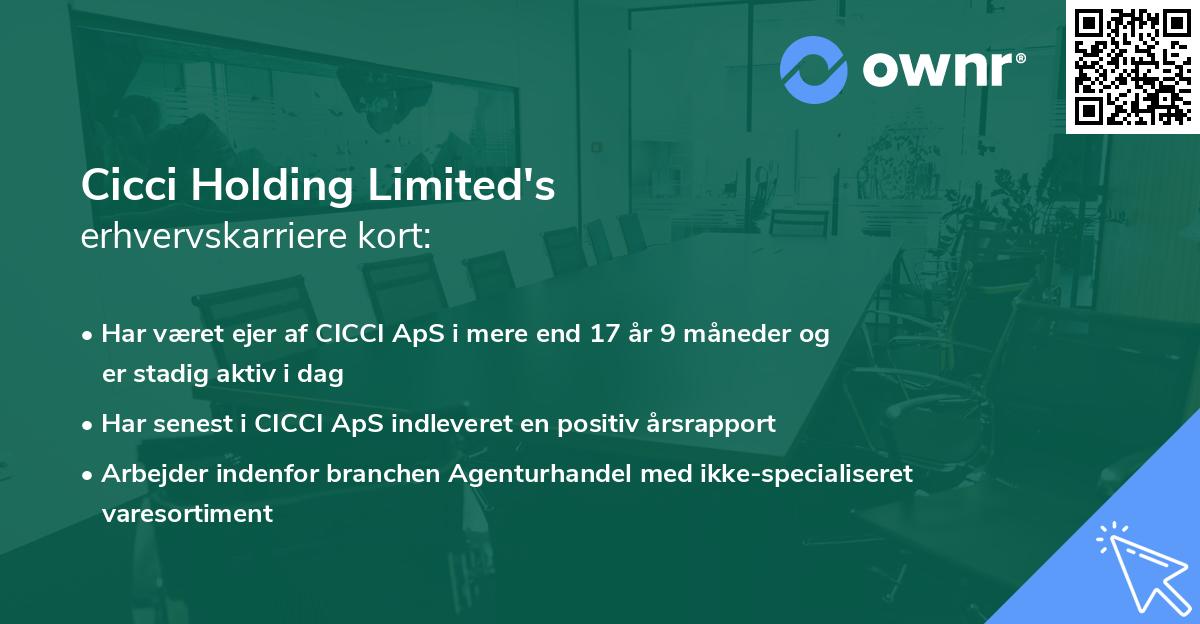 ownr®

Cicci Holding Limited's
erhvervskarriere kort:

• Har været ejer af CICCI ApS i mere end 17 år 9 måneder og er stadig aktiv i dag
• Har senest i CICCI ApS indleveret en positiv årsrapport
• Arbejder indenfor branchen Agenturhandel med ikke-specialiseret varesortiment